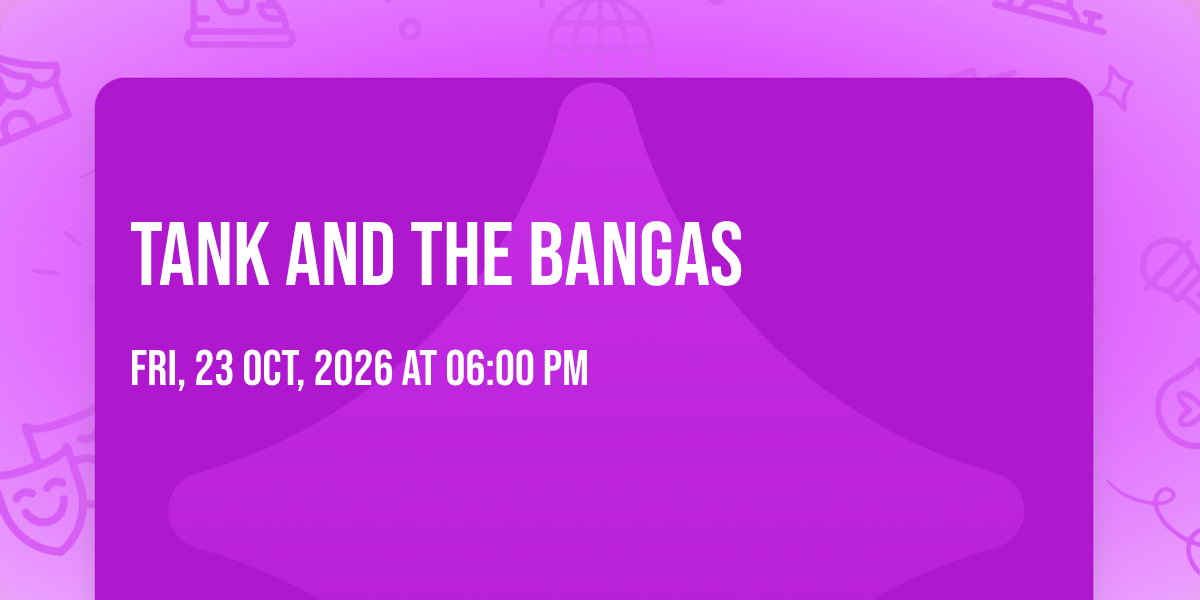 TANK AND THE BANGAS

FRI, 23 OCT, 2026 AT 06:00 PM